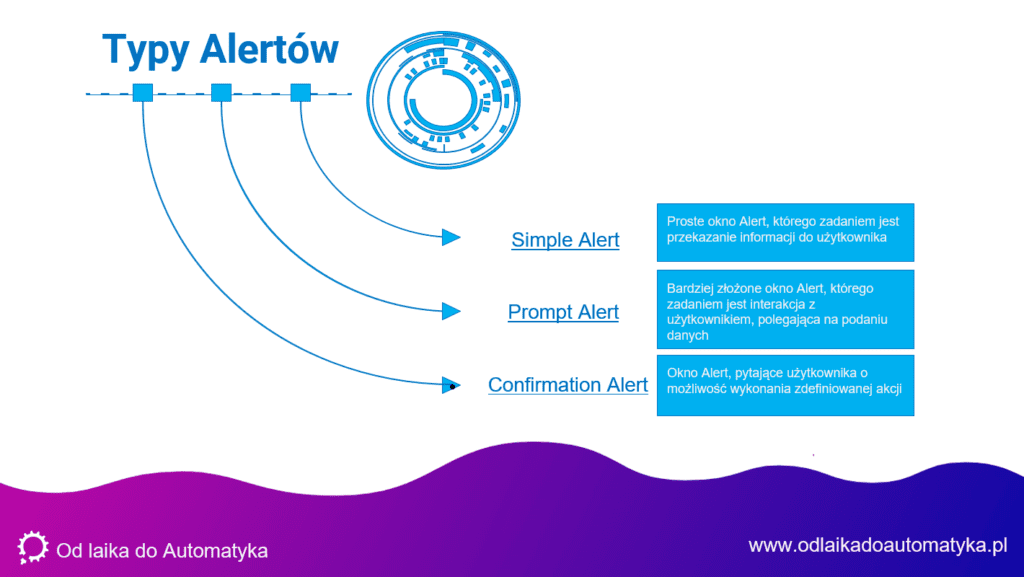 Typy Alertów

Simple Alert

Proste okno Alert, którego zadaniem jest przekazanie informacji do użytkownika

Prompt Alert

Bardziej złożone okno Alert, którego zadaniem jest interakcja z użytkownikiem, polegająca na podaniu danych

Confirmation Alert

Okno Alert, pytające użytkownika o możliwość wykonania zdefiniowanej akcji

Od laika do Automatyka

www.odlaikadoautomatyka.pl